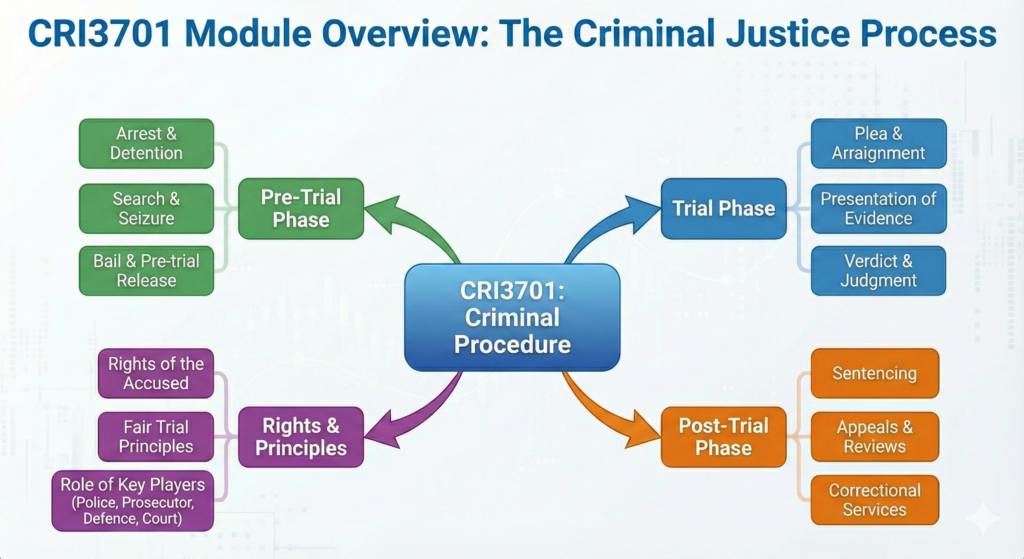 CRI3701 Module Overview: The Criminal Justice Process

CRI3701: Criminal Procedure

Pre-Trial Phase

Arrest & Detention

Search & Seizure

Bail & Pre-trial Release

Trial Phase

Plea & Arraignment

Presentation of Evidence

Verdict & Judgment

Rights & Principles

Rights of the Accused

Fair Trial Principles

Role of Key Players (Police, Prosecutor, Defence, Court)

Post-Trial Phase

Sentencing

Appeals & Reviews

Correctional Services